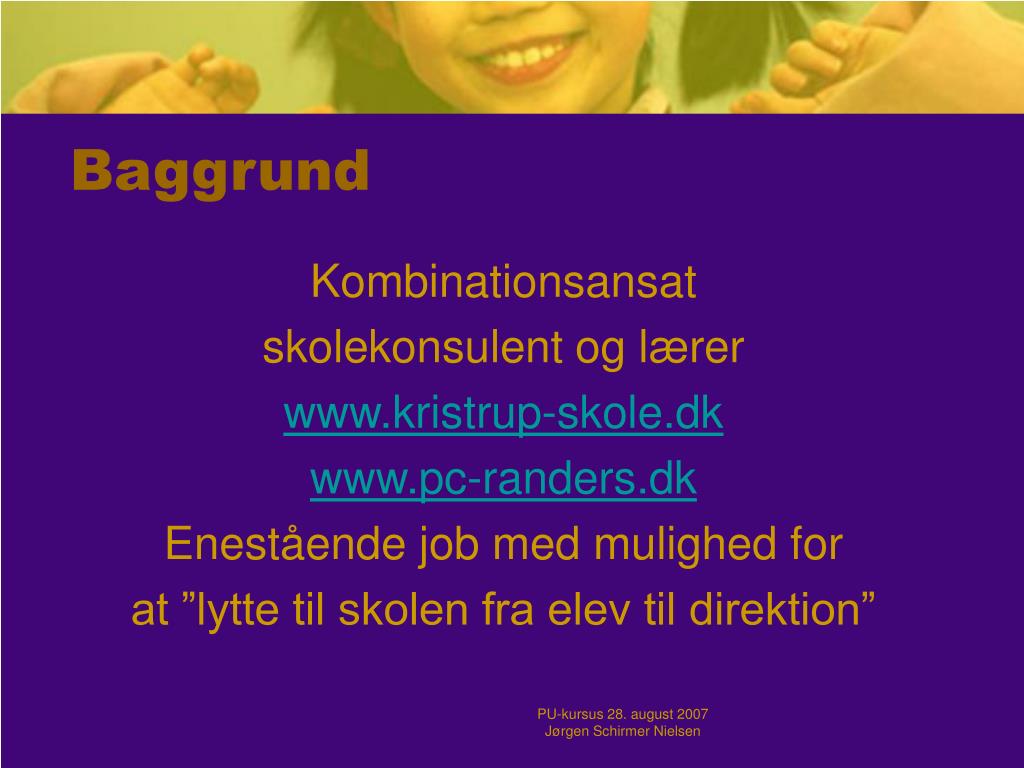 Baggrund

Kombinationsansat
skolekonsulent og lærer
www.kristrup-skole.dk
www.pc-randers.dk
Enestående job med mulighed for
at ”lytte til skolen fra elev til direktion”

PU-kursus 28. august 2007
Jørgen Schirmer Nielsen